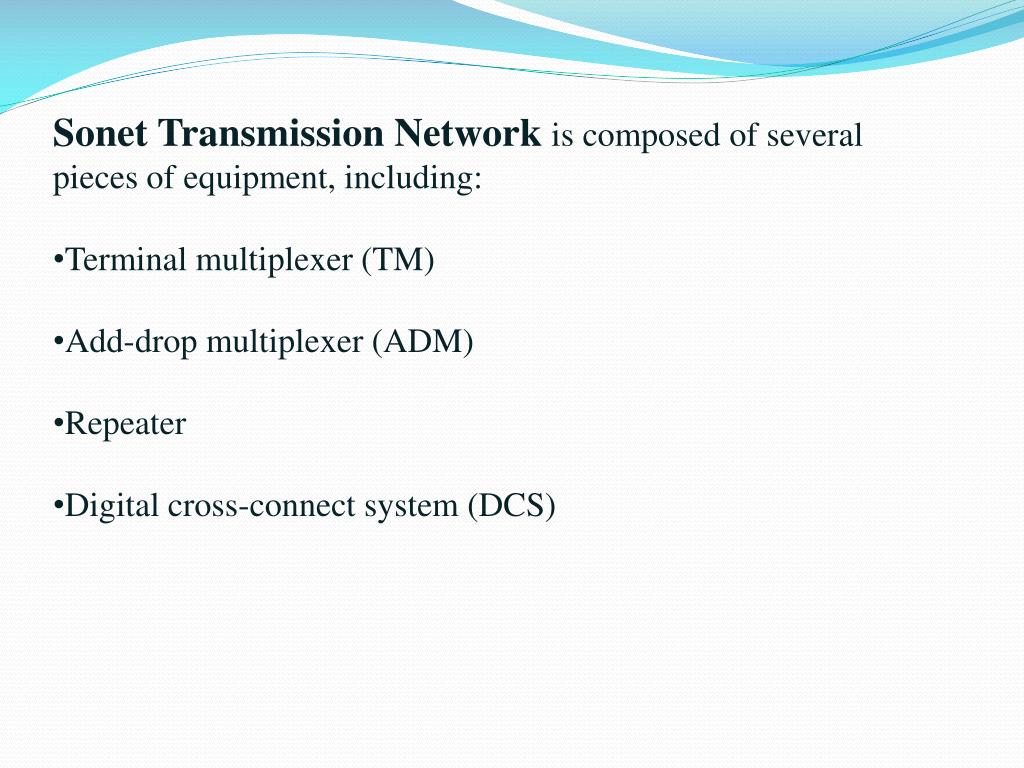 Sonet Transmission Network is composed of several pieces of equipment, including:

•Terminal multiplexer (TM)

•Add-drop multiplexer (ADM)

•Repeater

•Digital cross-connect system (DCS)